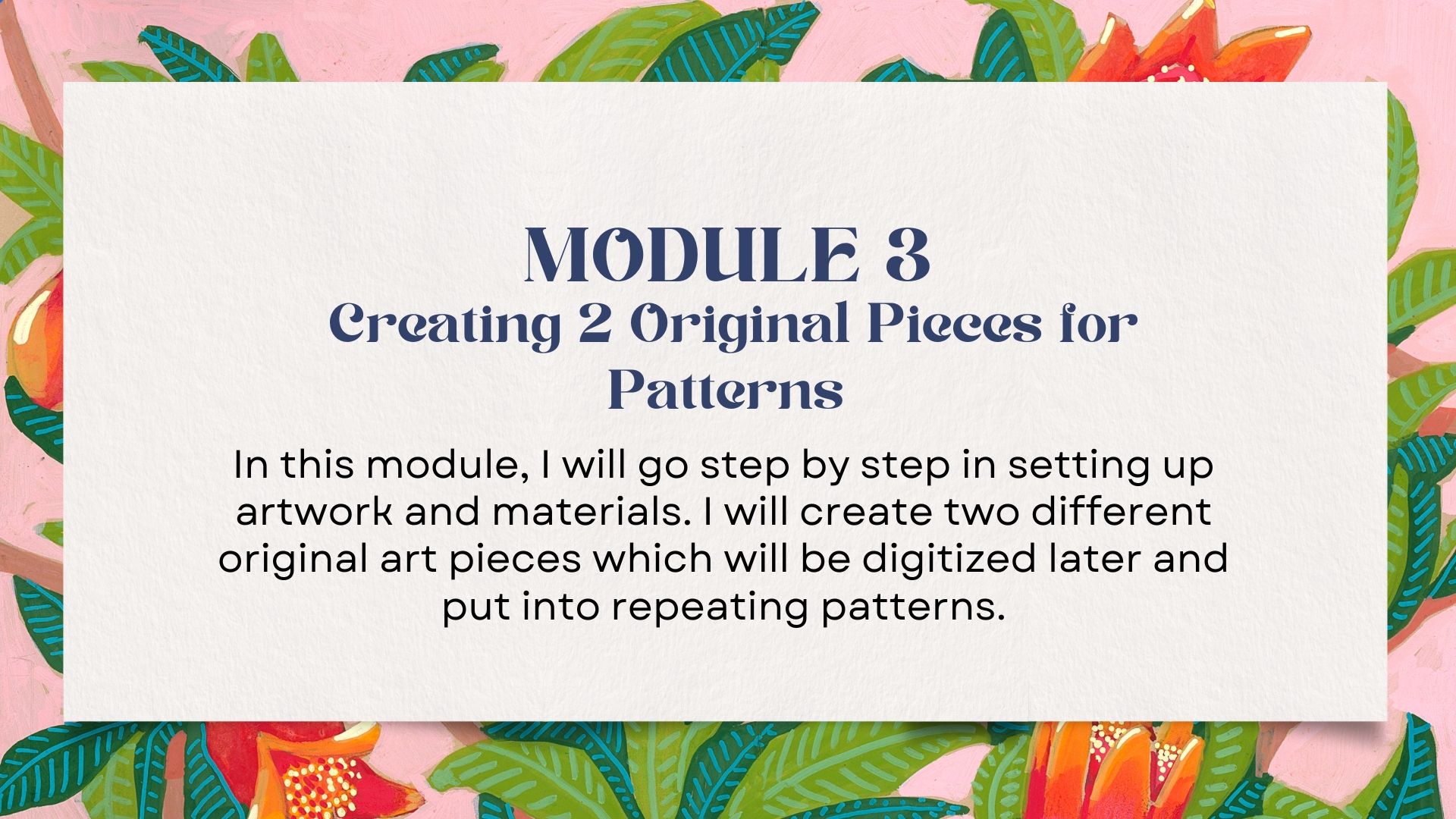 MODULE 3
Creating 2 Original Pieces for Patterns

In this module, I will go step by step in setting up artwork and materials. I will create two different original art pieces which will be digitized later and put into repeating patterns.